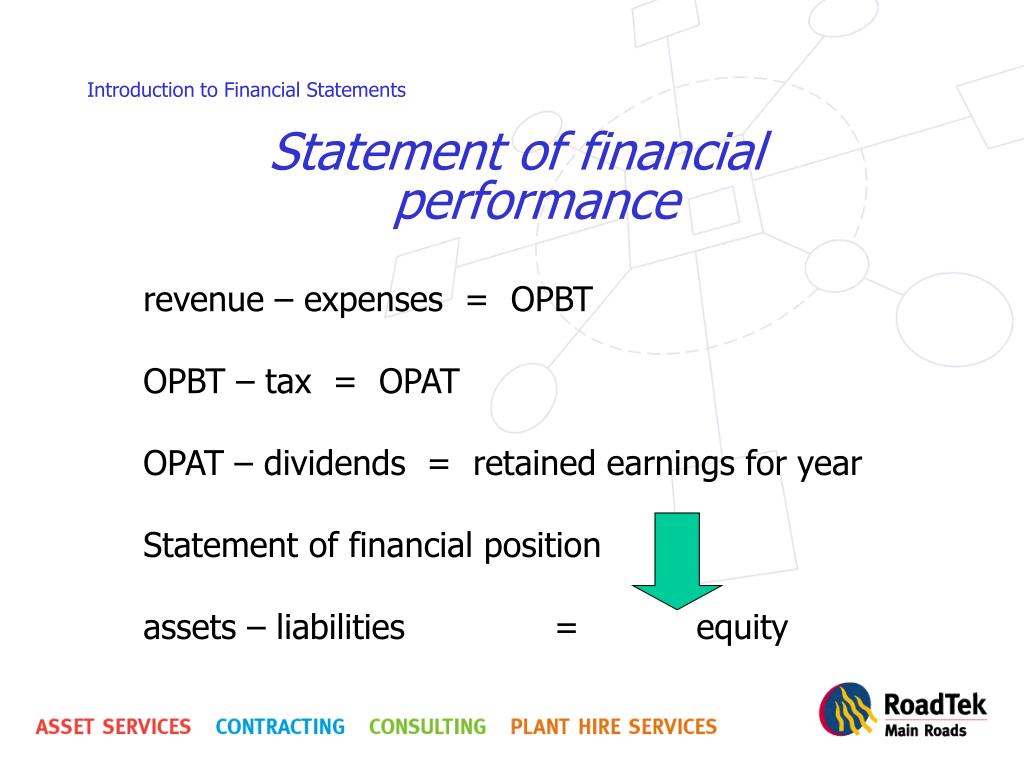 Introduction to Financial Statements

Statement of financial performance

revenue – expenses = OPBT

OPBT – tax = OPAT

OPAT – dividends = retained earnings for year

Statement of financial position

assets – liabilities = equity

ASSET SERVICES CONTRACTING CONSULTING PLANT HIRE SERVICES

RoadTek Main Roads